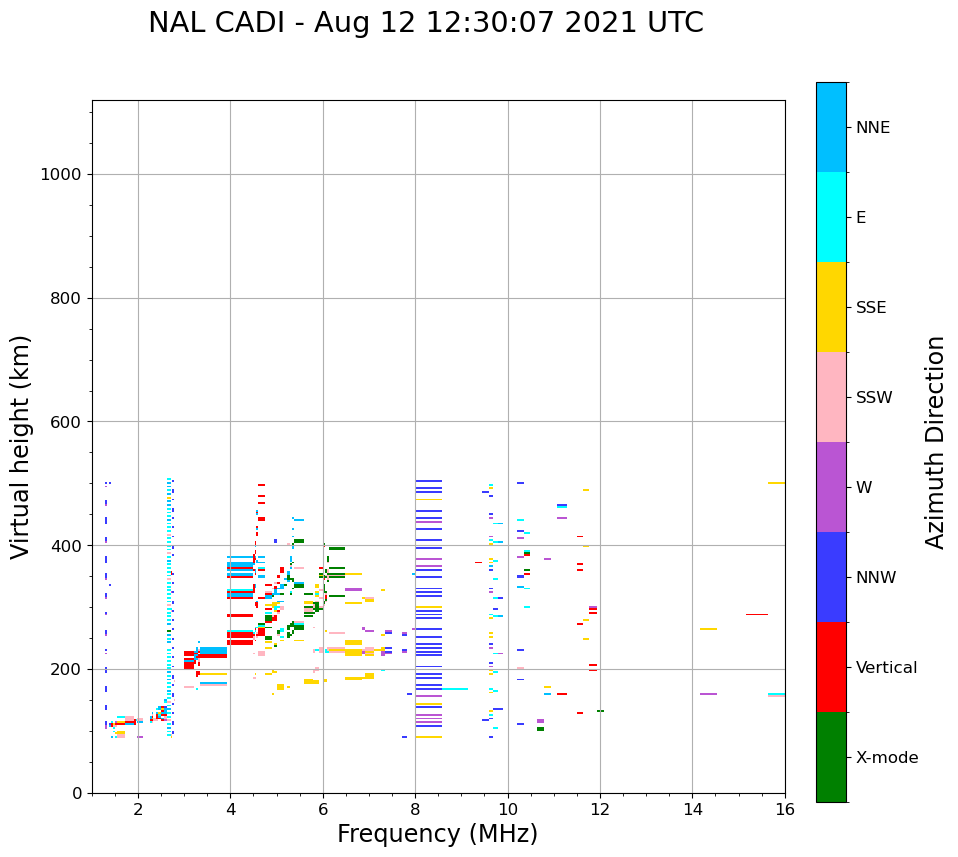 NAL CADI - Aug 12 12:30:07 2021 UTC

Virtual height (km)

1000
800
600
400
200
0

2
4
6
8
10
12
14
16

Frequency (MHz)

NNE
E
SSE
SSW
W
NNW
Vertical
X-mode

Azimuth Direction